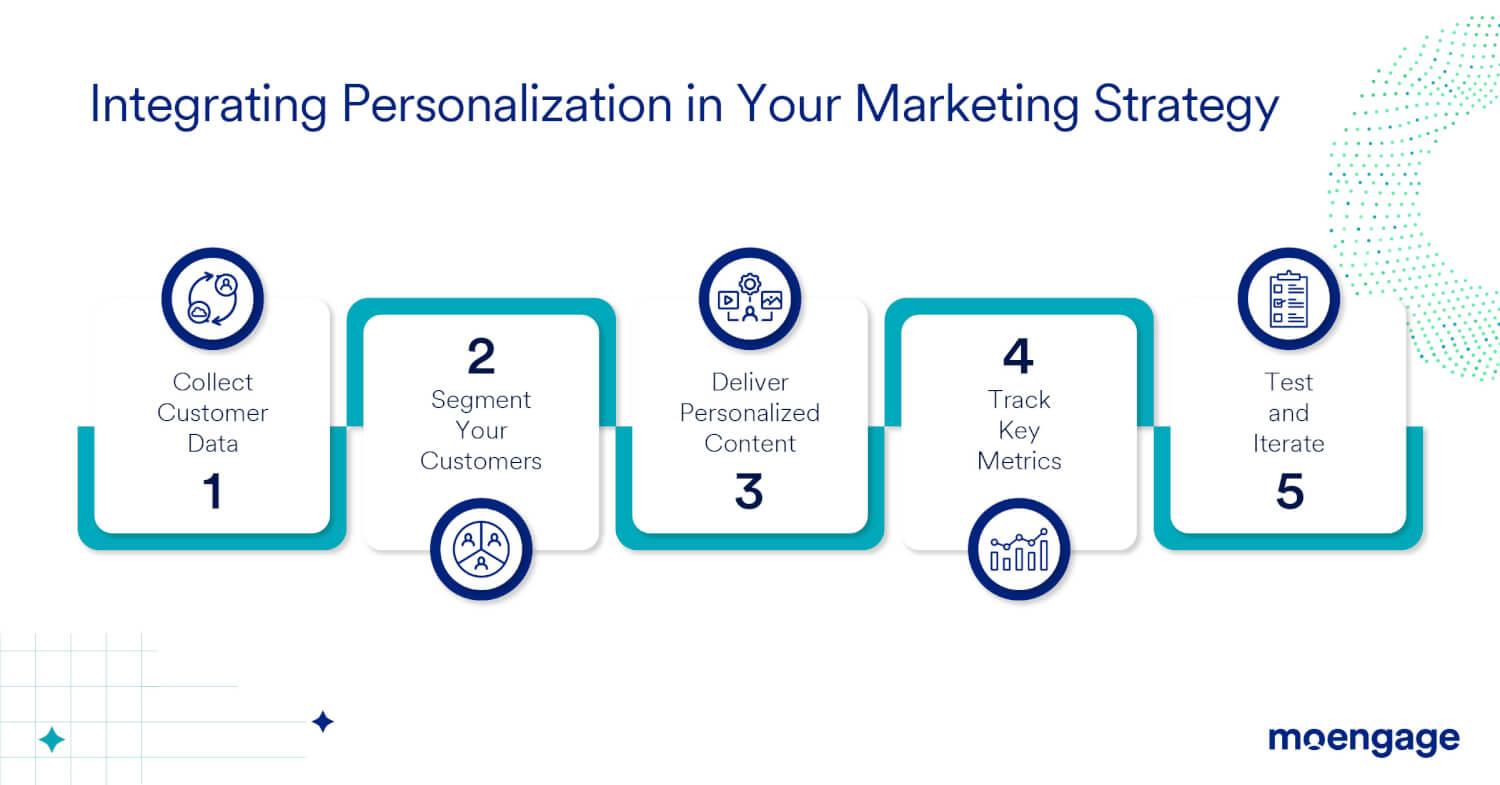 Integrating Personalization in Your Marketing Strategy

Collect Customer Data
1

2
Segment Your Customers

Deliver Personalized Content
3

4
Track Key Metrics

Test and Iterate
5

moengage